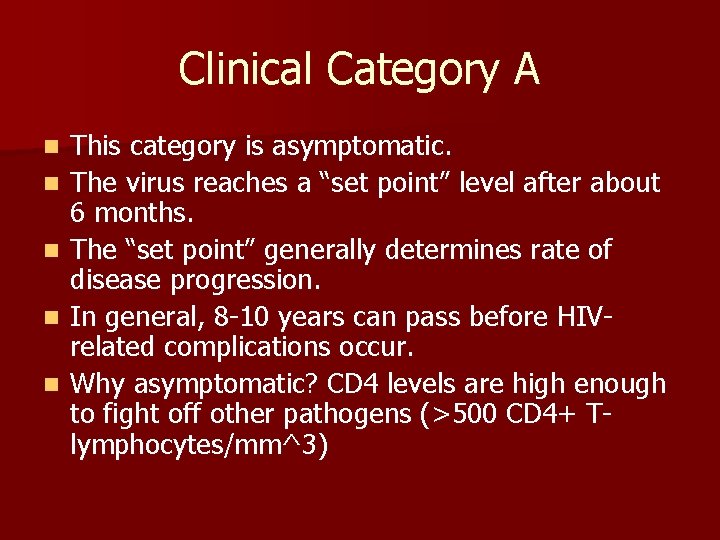 Clinical Category A

- This category is asymptomatic.
- The virus reaches a “set point” level after about 6 months.
- The “set point” generally determines rate of disease progression.
- In general, 8-10 years can pass before HIV-related complications occur.
- Why asymptomatic? CD4 levels are high enough to fight off other pathogens (>500 CD4+ T-lymphocytes/mm^3)